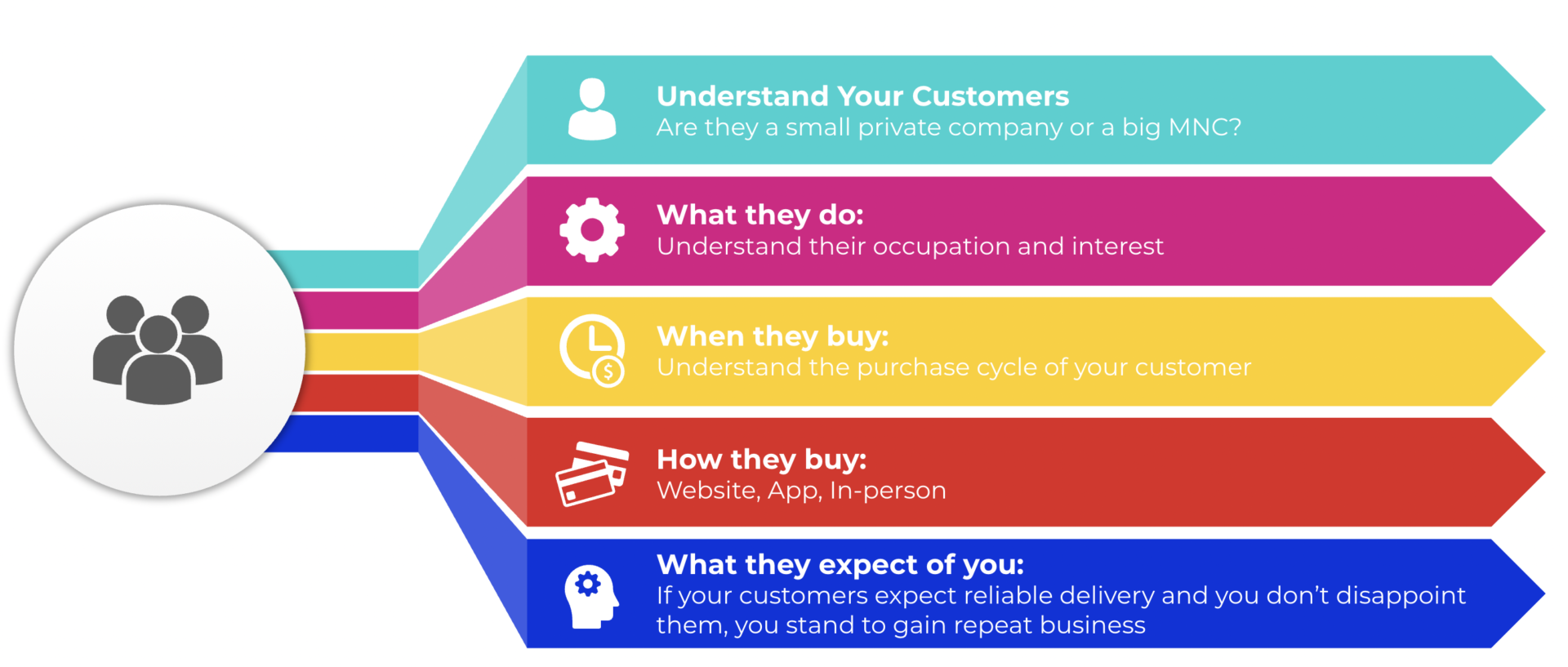 Understand Your Customers
Are they a small private company or a big MNC?

What they do:
Understand their occupation and interest

When they buy:
Understand the purchase cycle of your customer

How they buy:
Website, App, In-person

What they expect of you:
If your customers expect reliable delivery and you don't disappoint them, you stand to gain repeat business